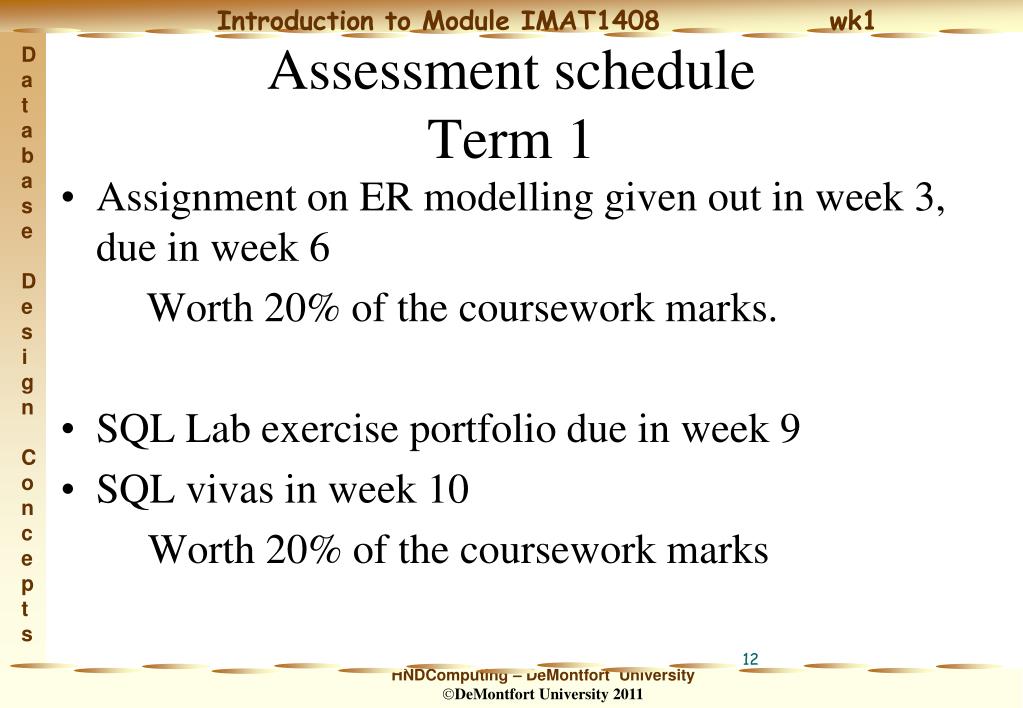 Introduction to Module IMAT1408 wk1

Database Design Concepts

Assessment schedule
Term 1

• Assignment on ER modelling given out in week 3, due in week 6

Worth 20% of the coursework marks.

• SQL Lab exercise portfolio due in week 9
• SQL vivas in week 10

Worth 20% of the coursework marks

12

HNDComputing – DeMontfort University
©DeMontfort University 2011